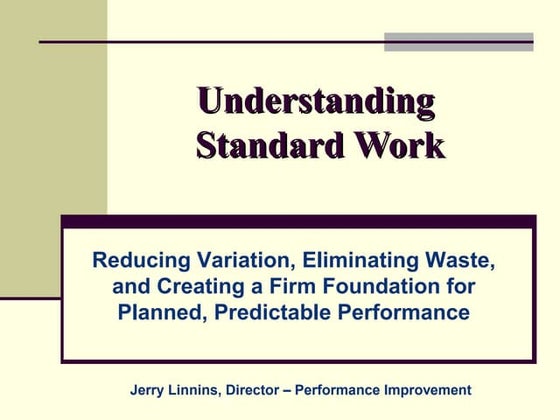 Understanding Standard Work

Reducing Variation, Eliminating Waste, and Creating a Firm Foundation for Planned, Predictable Performance

Jerry Linnins, Director – Performance Improvement